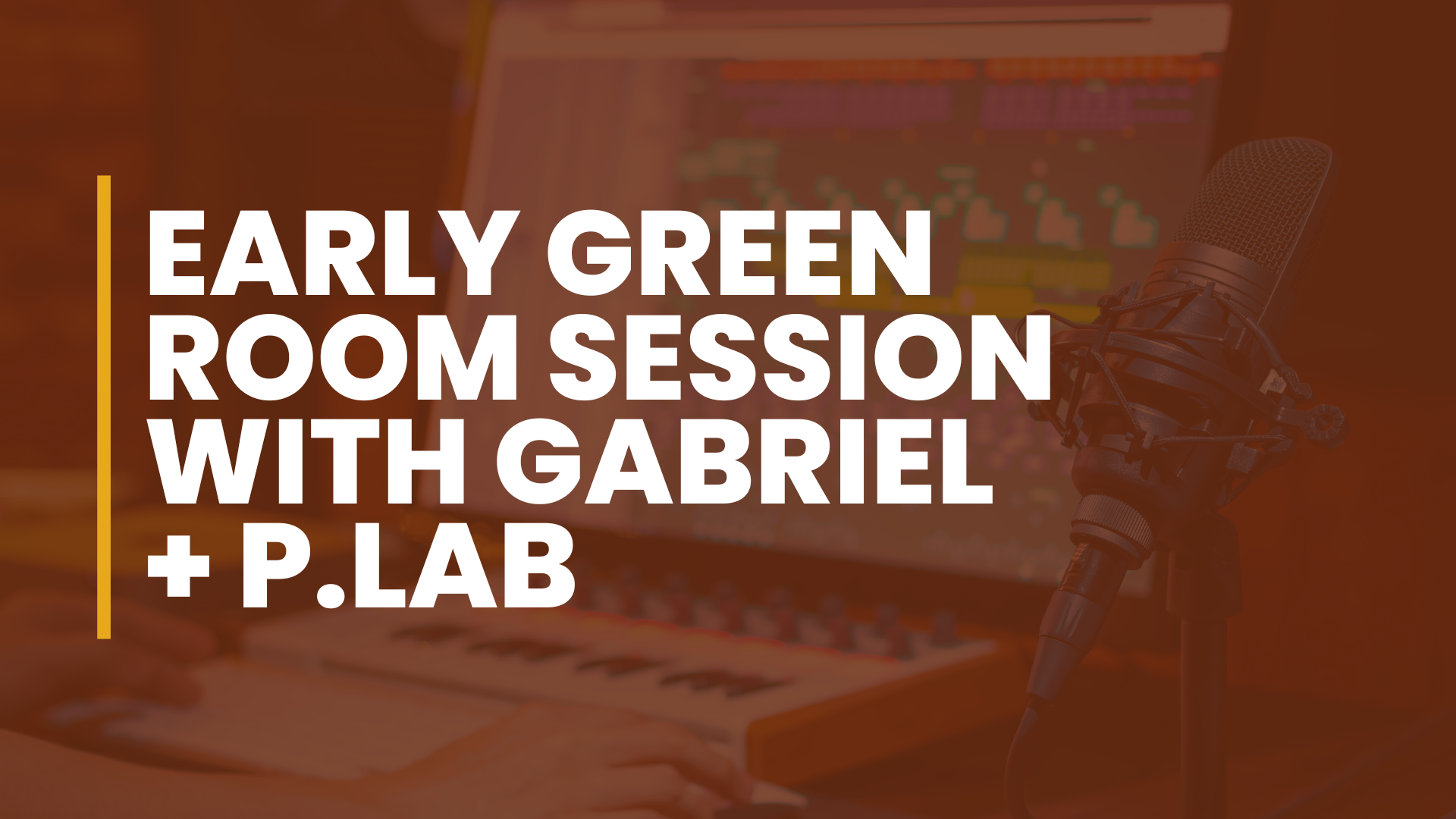 EARLY GREEN ROOM SESSION WITH GABRIEL + P.LAB